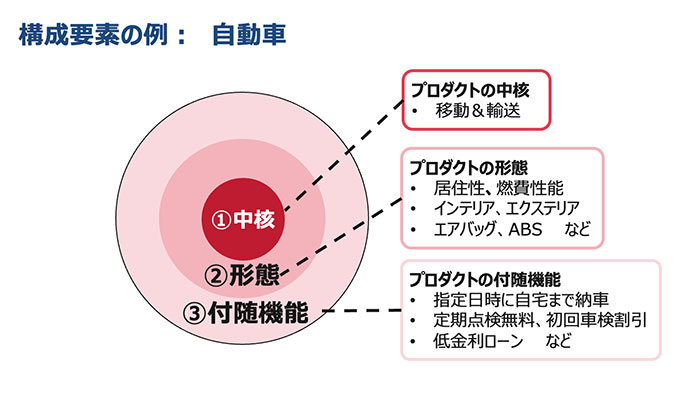 構成要素の例：　自動車

①中核
②形態
③付随機能

プロダクトの中核
• 移動＆輸送

プロダクトの形態
• 居住性、燃費性能
• インテリア、エクステリア
• エアバッグ、ABS　など

プロダクトの付随機能
• 指定日時に自宅まで納車
• 定期点検無料、初回車検割引
• 低金利ローン　など